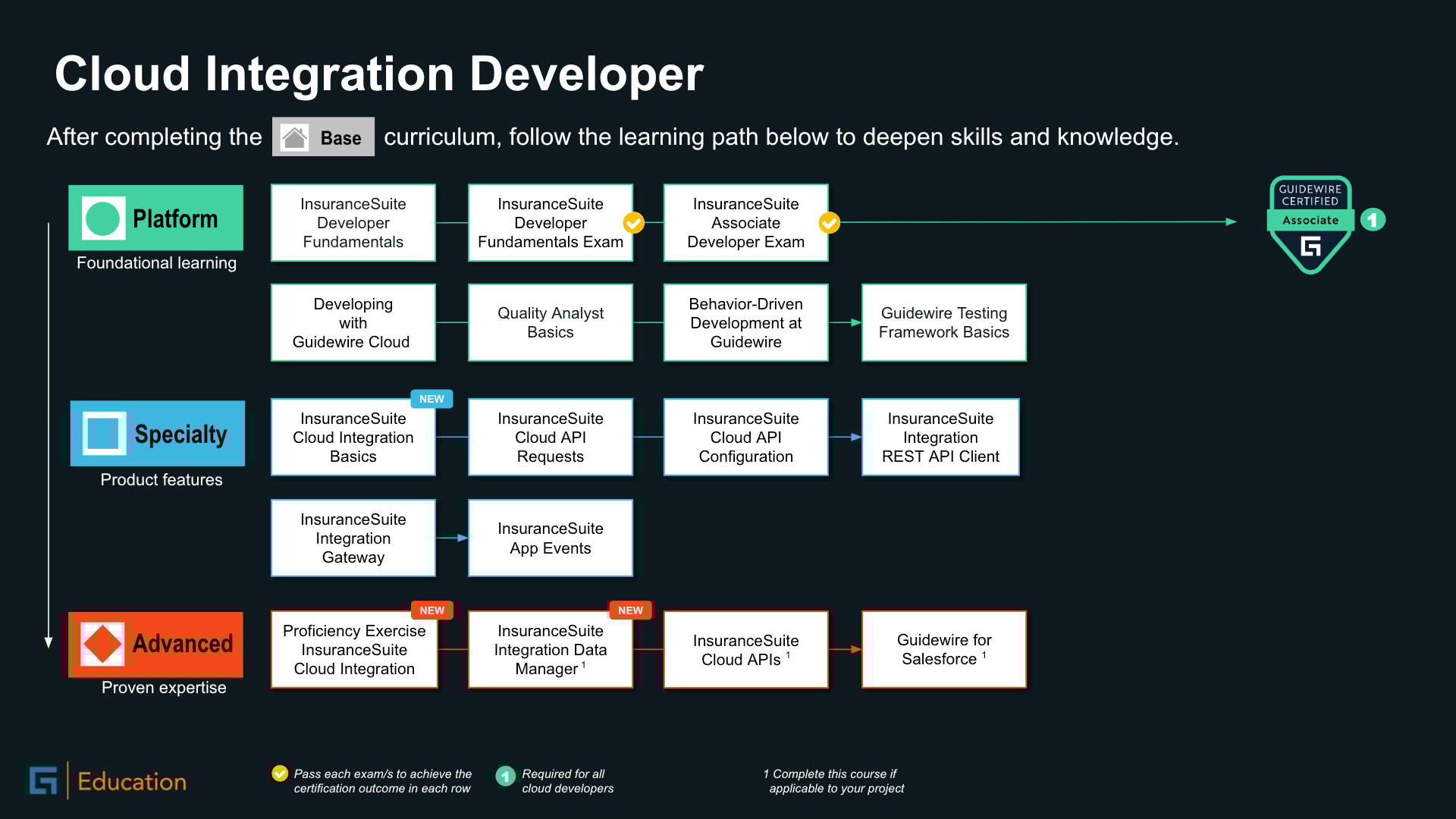 Cloud Integration Developer

After completing the Base curriculum, follow the learning path below to deepen skills and knowledge.

Platform
Foundational learning

InsuranceSuite Developer Fundamentals

InsuranceSuite Developer Fundamentals Exam

InsuranceSuite Associate Developer Exam

GUIDEWIRE CERTIFIED
Associate
1

Developing with Guidewire Cloud

Quality Analyst Basics

Behavior-Driven Development at Guidewire

Guidewire Testing Framework Basics

Specialty
Product features

NEW
InsuranceSuite Cloud Integration Basics

InsuranceSuite Cloud API Requests

InsuranceSuite Cloud API Configuration

InsuranceSuite Integration REST API Client

InsuranceSuite Integration Gateway

InsuranceSuite App Events

Advanced
Proven expertise

NEW
Proficiency Exercise InsuranceSuite Cloud Integration

NEW
InsuranceSuite Integration Data Manager $^1$

InsuranceSuite Cloud APIs $^1$

Guidewire for Salesforce $^1$

Education

Pass each exam/s to achieve the certification outcome in each row

1 Required for all cloud developers

1 Complete this course if applicable to your project